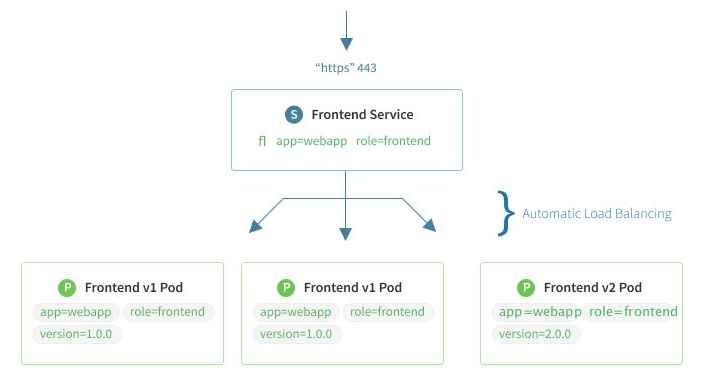 “https” 443

S Frontend Service

fl app=webapp role=frontend

Automatic Load Balancing

P Frontend v1 Pod
app=webapp role=frontend
version=1.0.0

P Frontend v1 Pod
app=webapp role=frontend
version=1.0.0

P Frontend v2 Pod
app=webapp role=frontend
version=2.0.0